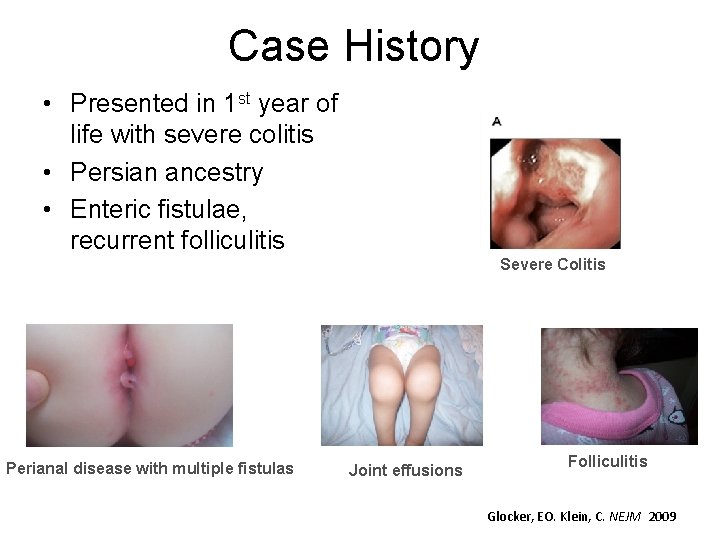 Case History

• Presented in 1$^{st}$ year of life with severe colitis
• Persian ancestry
• Enteric fistulae, recurrent folliculitis

A

Severe Colitis

Perianal disease with multiple fistulas

Joint effusions

Folliculitis

Glocker, EO. Klein, C. NEJM 2009